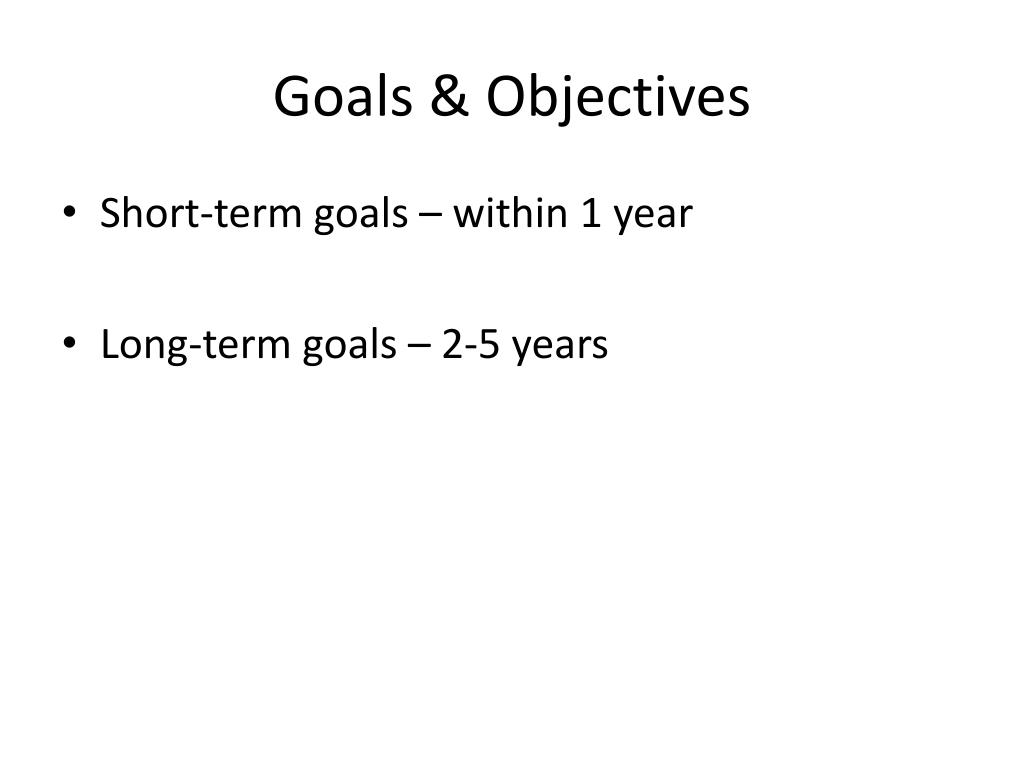 Goals & Objectives

• Short-term goals – within 1 year

• Long-term goals – 2-5 years